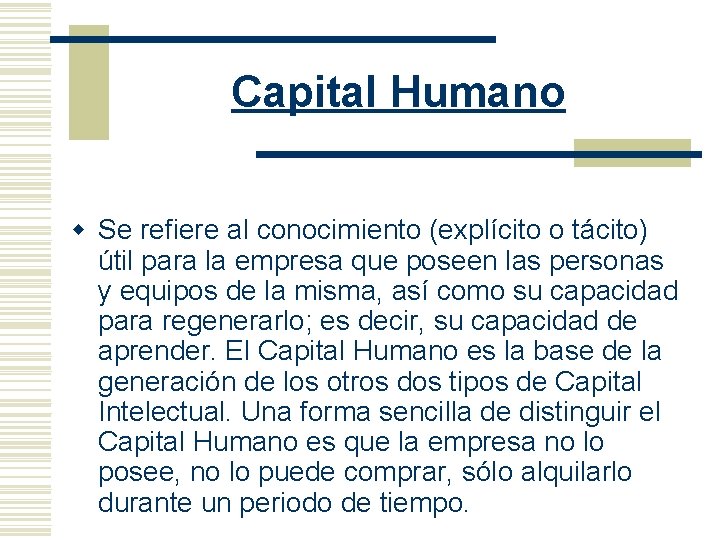 Capital Humano

Se refiere al conocimiento (explícito o tácito) útil para la empresa que poseen las personas y equipos de la misma, así como su capacidad para regenerarlo; es decir, su capacidad de aprender. El Capital Humano es la base de la generación de los otros dos tipos de Capital Intelectual. Una forma sencilla de distinguir el Capital Humano es que la empresa no lo posee, no lo puede comprar, sólo alquilarlo durante un periodo de tiempo.